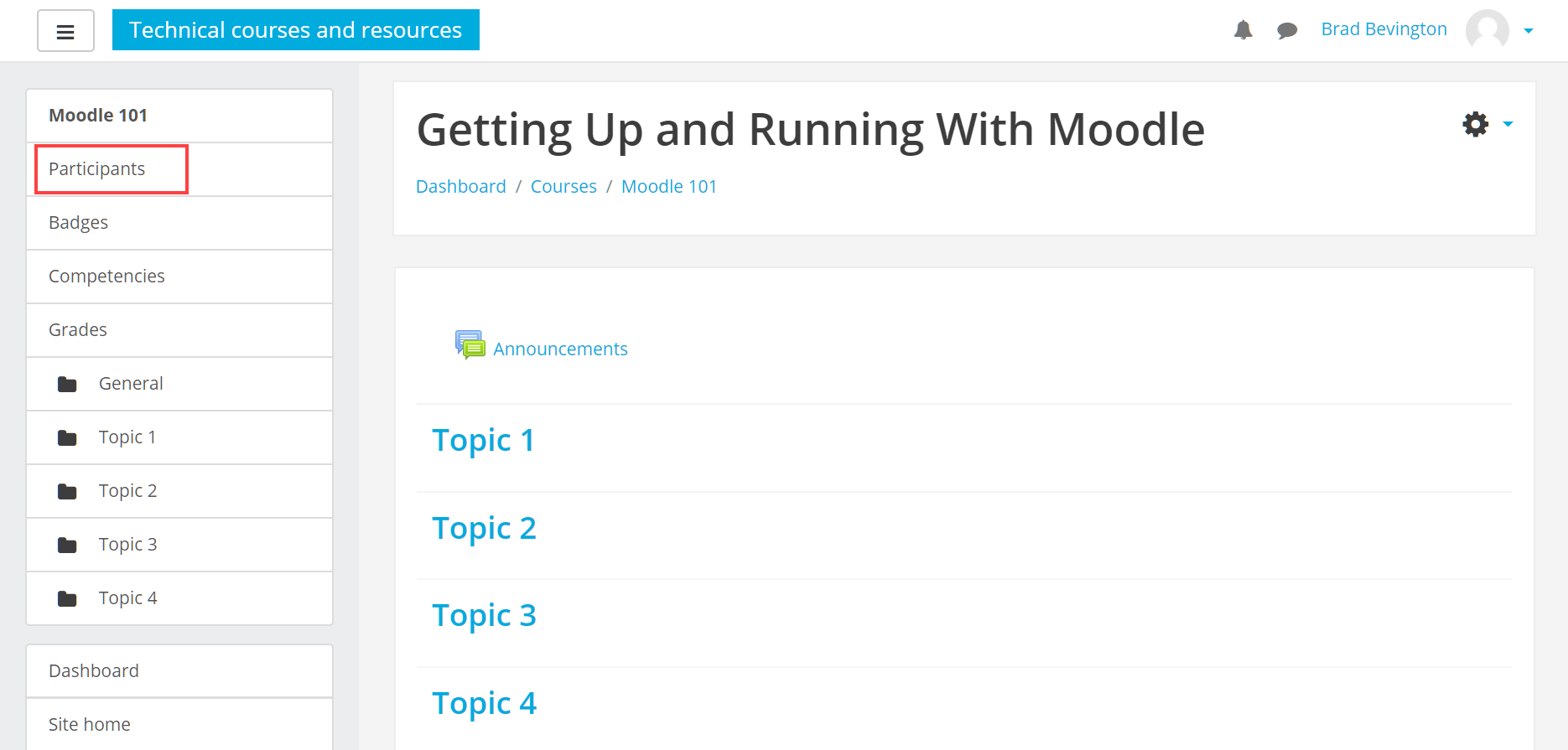 Technical courses and resources

Brad Bevington

Moodle 101

Participants

Badges

Competencies

Grades

General

Topic 1

Topic 2

Topic 3

Topic 4

Dashboard

Site home

Getting Up and Running With Moodle

Dashboard / Courses / Moodle 101

Announcements

Topic 1

Topic 2

Topic 3

Topic 4